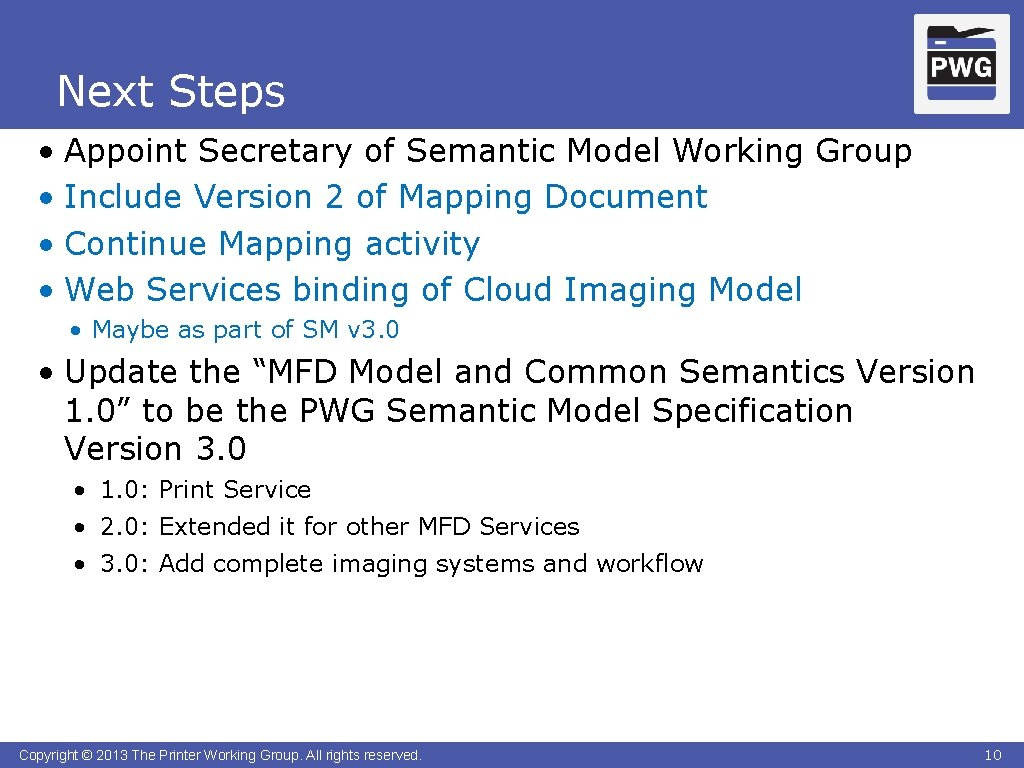 Next Steps

PWG

• Appoint Secretary of Semantic Model Working Group
• Include Version 2 of Mapping Document
• Continue Mapping activity
• Web Services binding of Cloud Imaging Model
 • Maybe as part of SM v3.0
• Update the “MFD Model and Common Semantics Version 1.0” to be the PWG Semantic Model Specification Version 3.0
 • 1.0: Print Service
 • 2.0: Extended it for other MFD Services
 • 3.0: Add complete imaging systems and workflow

Copyright © 2013 The Printer Working Group. All rights reserved.

10